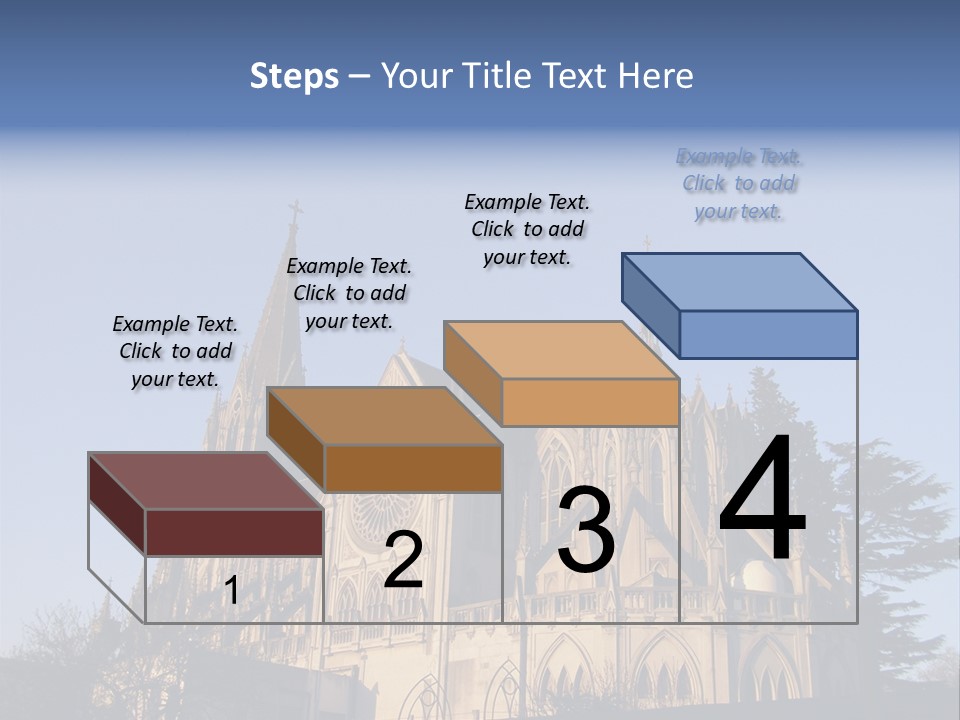 Steps – Your Title Text Here

Example Text. Click to add your text.

Example Text. Click to add your text.

Example Text. Click to add your text.

Example Text. Click to add your text.

1

2

3

4